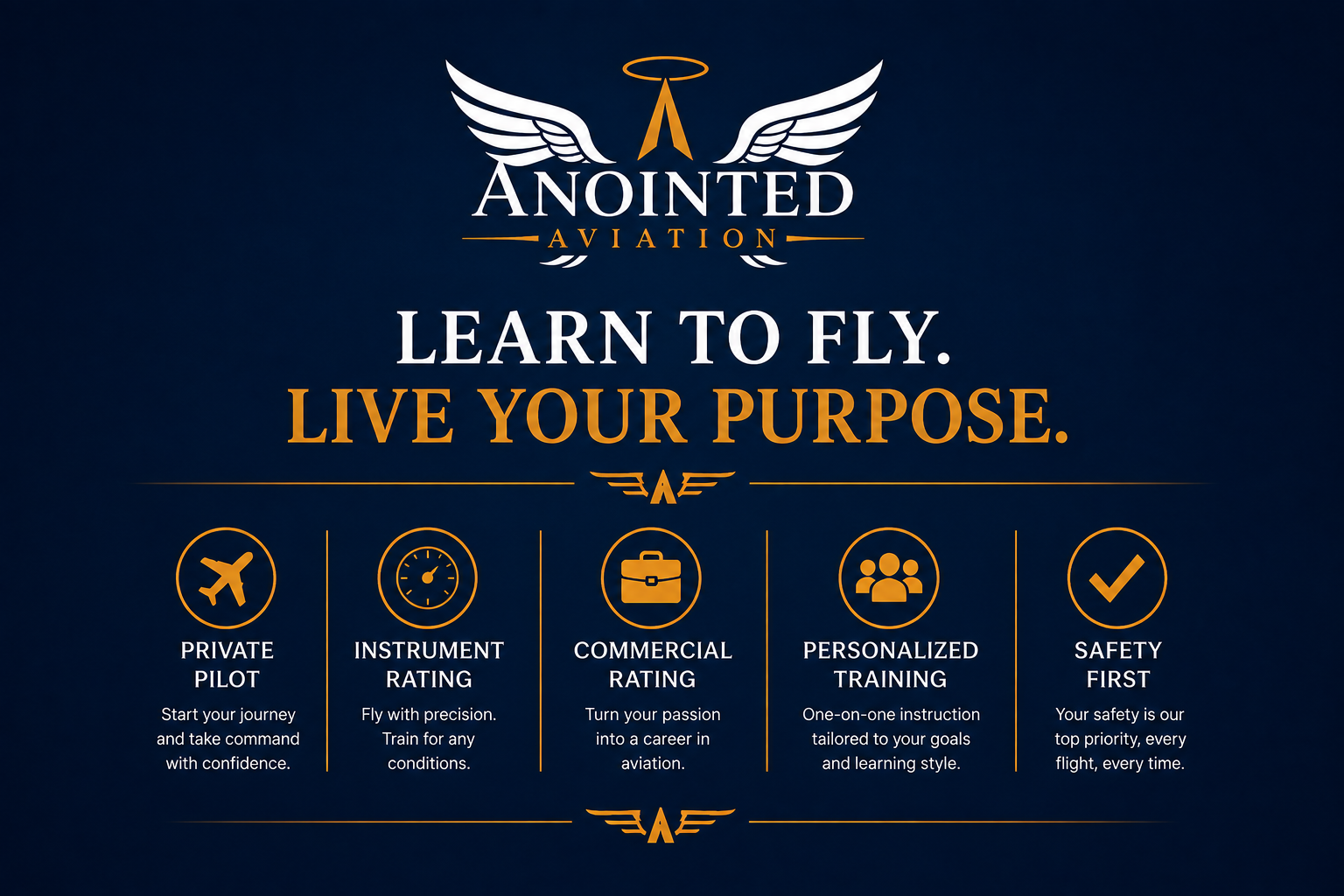 ANOINTED
AVIATION

LEARN TO FLY.
LIVE YOUR PURPOSE.

PRIVATE PILOT
Start your journey and take command with confidence.

INSTRUMENT RATING
Fly with precision. Train for any conditions.

COMMERCIAL RATING
Turn your passion into a career in aviation.

PERSONALIZED TRAINING
One-on-one instruction tailored to your goals and learning style.

SAFETY FIRST
Your safety is our top priority, every flight, every time.